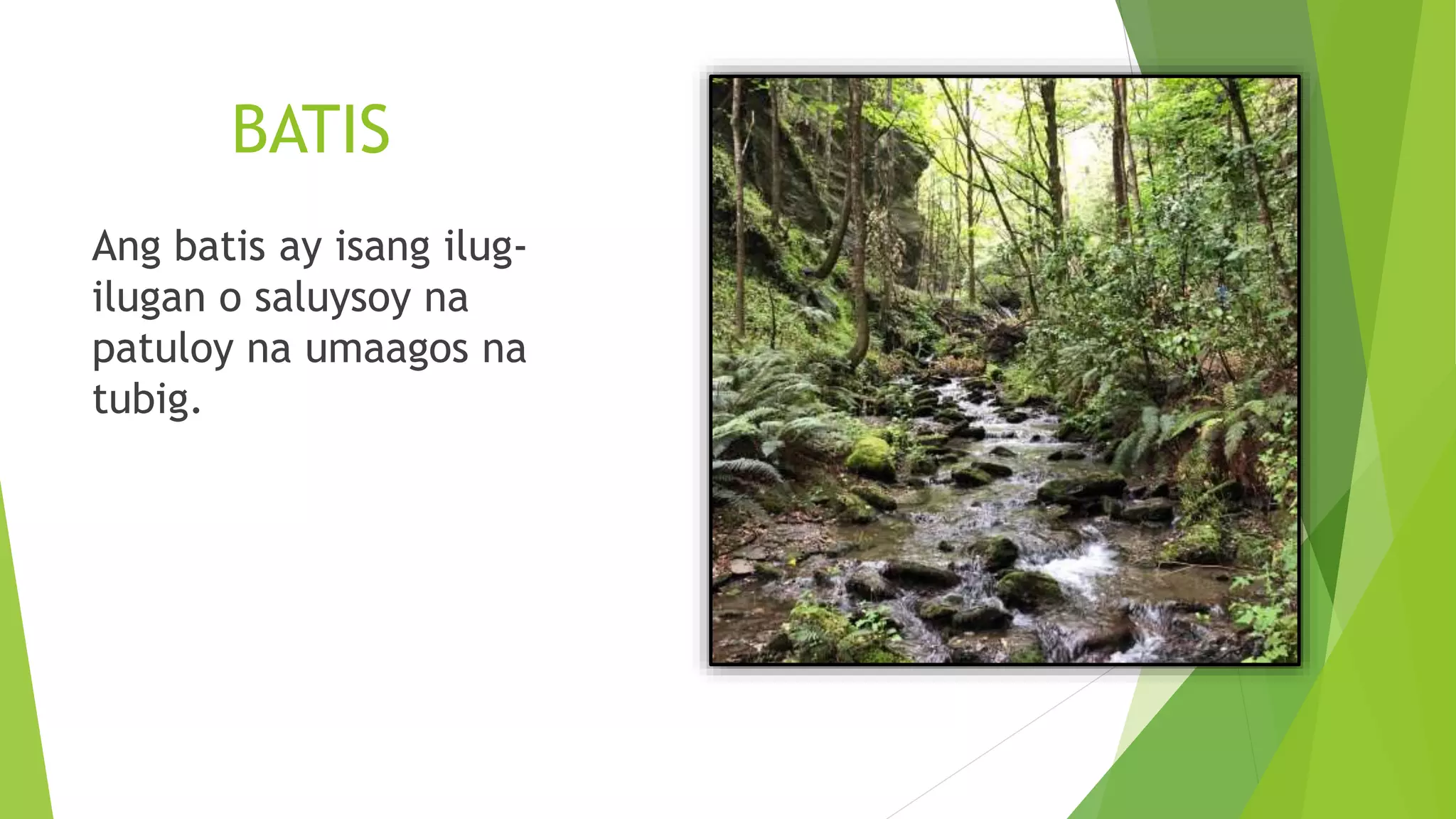 BATIS

Ang batis ay isang ilug-ilugan o saluysoy na patuloy na umaagos na tubig.